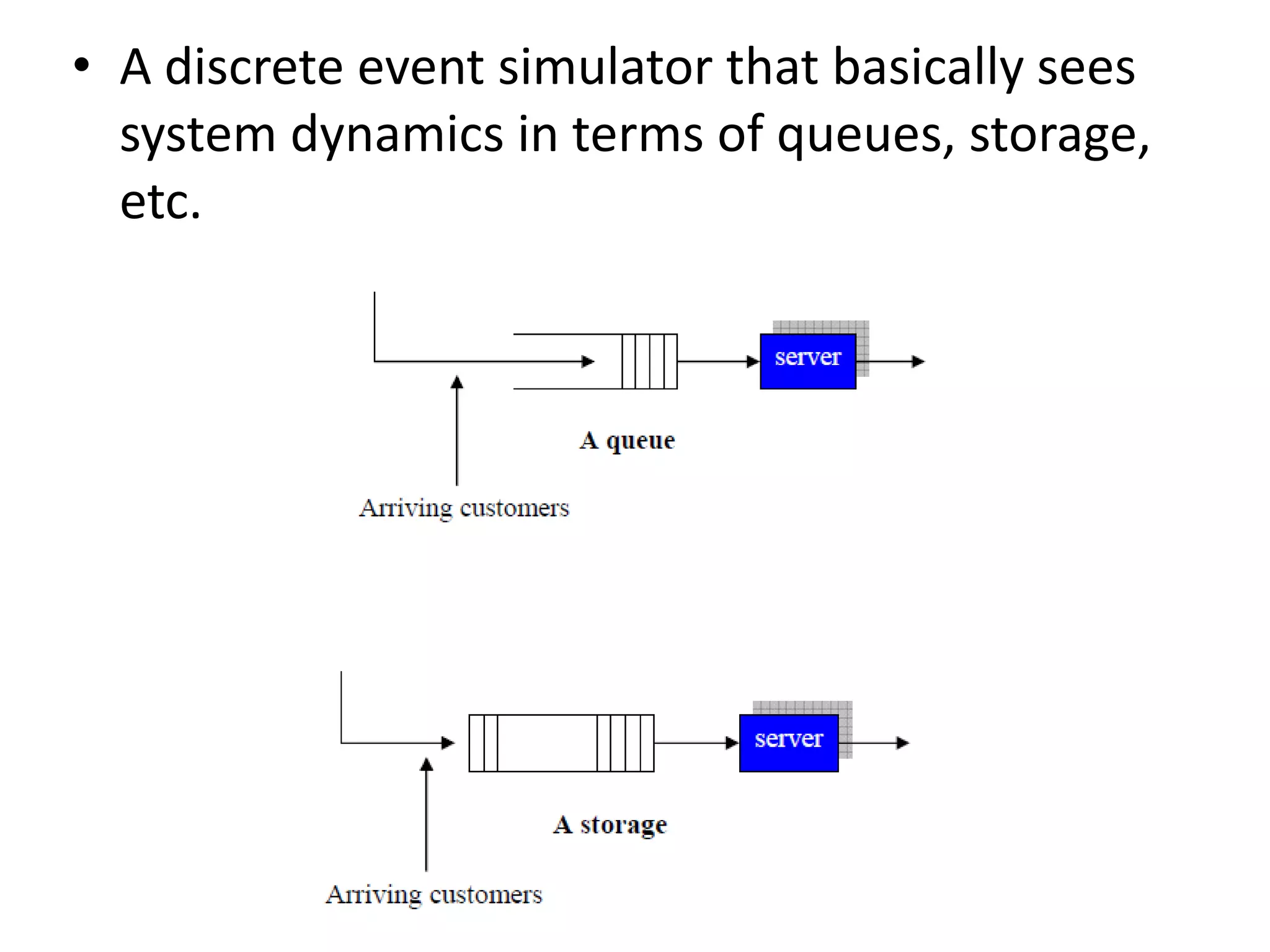 • A discrete event simulator that basically sees system dynamics in terms of queues, storage, etc.

server

A queue

Arriving customers

server

A storage

Arriving customers